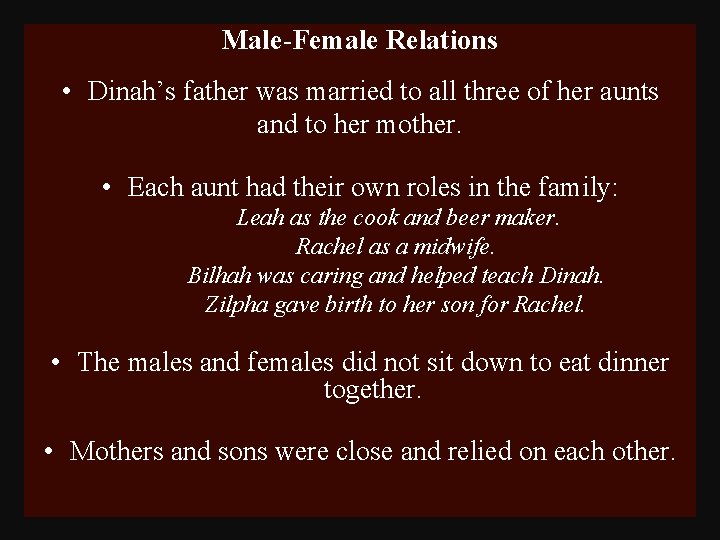 Male-Female Relations

• Dinah's father was married to all three of her aunts and to her mother.

• Each aunt had their own roles in the family:
Leah as the cook and beer maker.
Rachel as a midwife.
Bilhah was caring and helped teach Dinah.
Zilpha gave birth to her son for Rachel.

• The males and females did not sit down to eat dinner together.

• Mothers and sons were close and relied on each other.